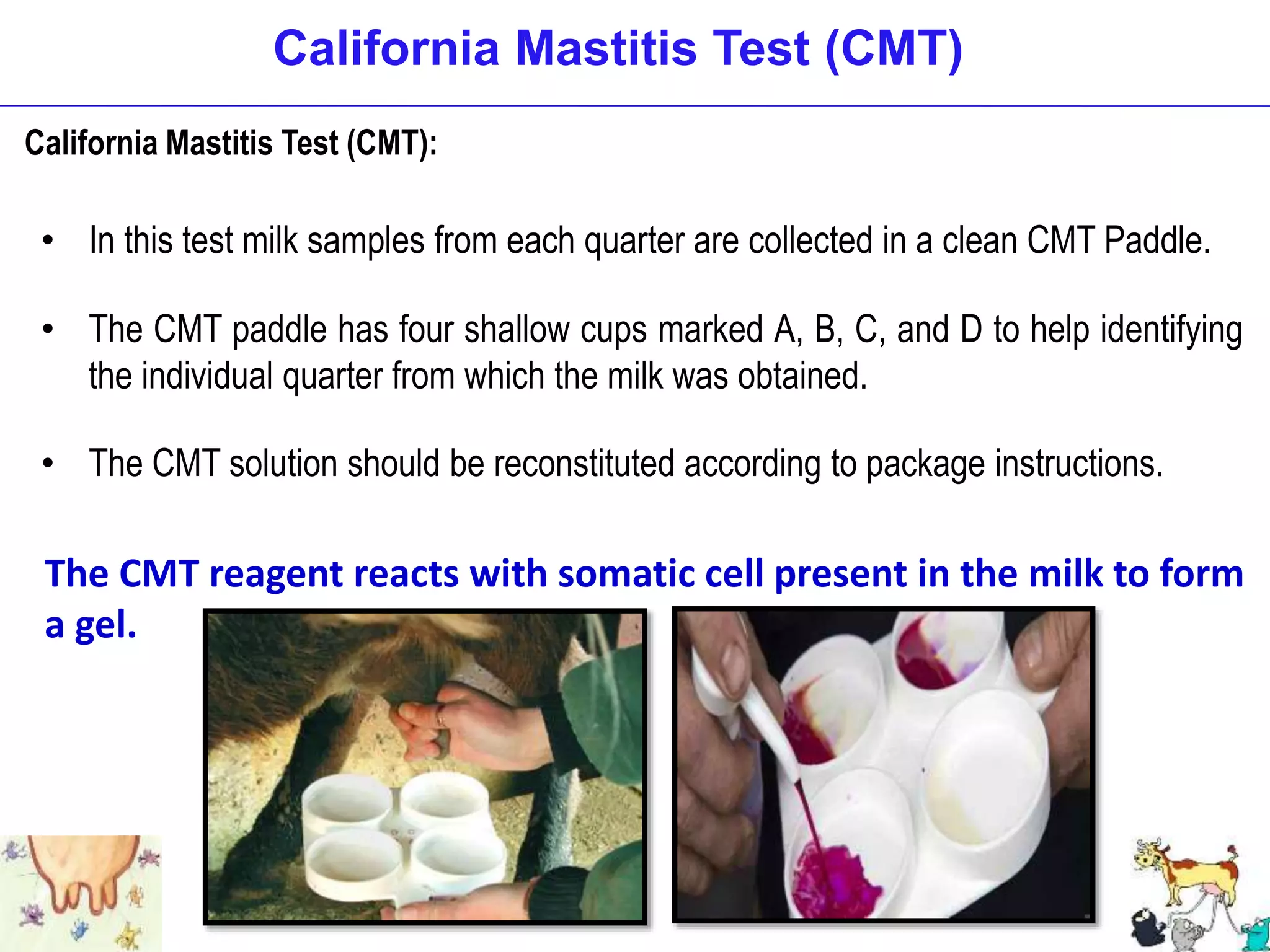 California Mastitis Test (CMT)

California Mastitis Test (CMT):

• In this test milk samples from each quarter are collected in a clean CMT Paddle.

• The CMT paddle has four shallow cups marked A, B, C, and D to help identifying the individual quarter from which the milk was obtained.

• The CMT solution should be reconstituted according to package instructions.

The CMT reagent reacts with somatic cell present in the milk to form a gel.